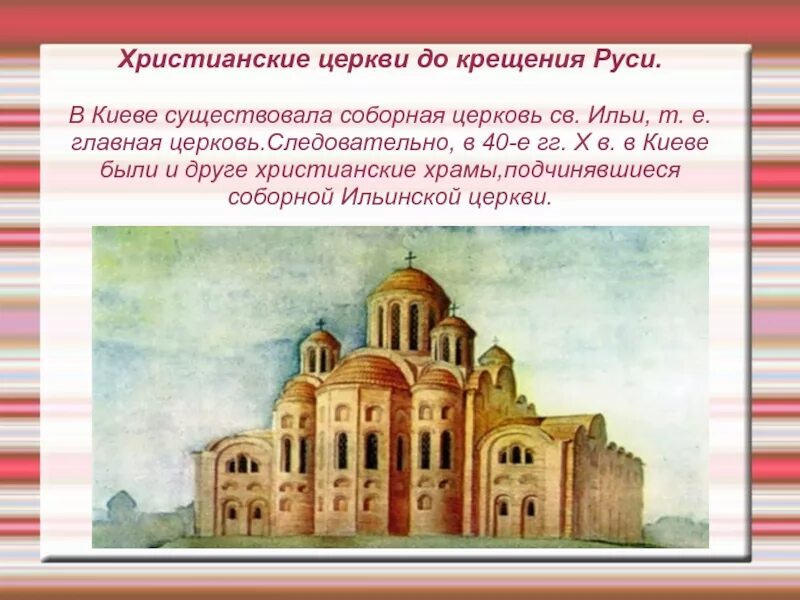 Христианские церкви до крещения Руси.

В Киеве существовала соборная церковь св. Ильи, т. е. главная церковь.Следовательно, в 40-е гг. X в. в Киеве были и друге христианские храмы,подчинявшиеся соборной Ильинской церкви.